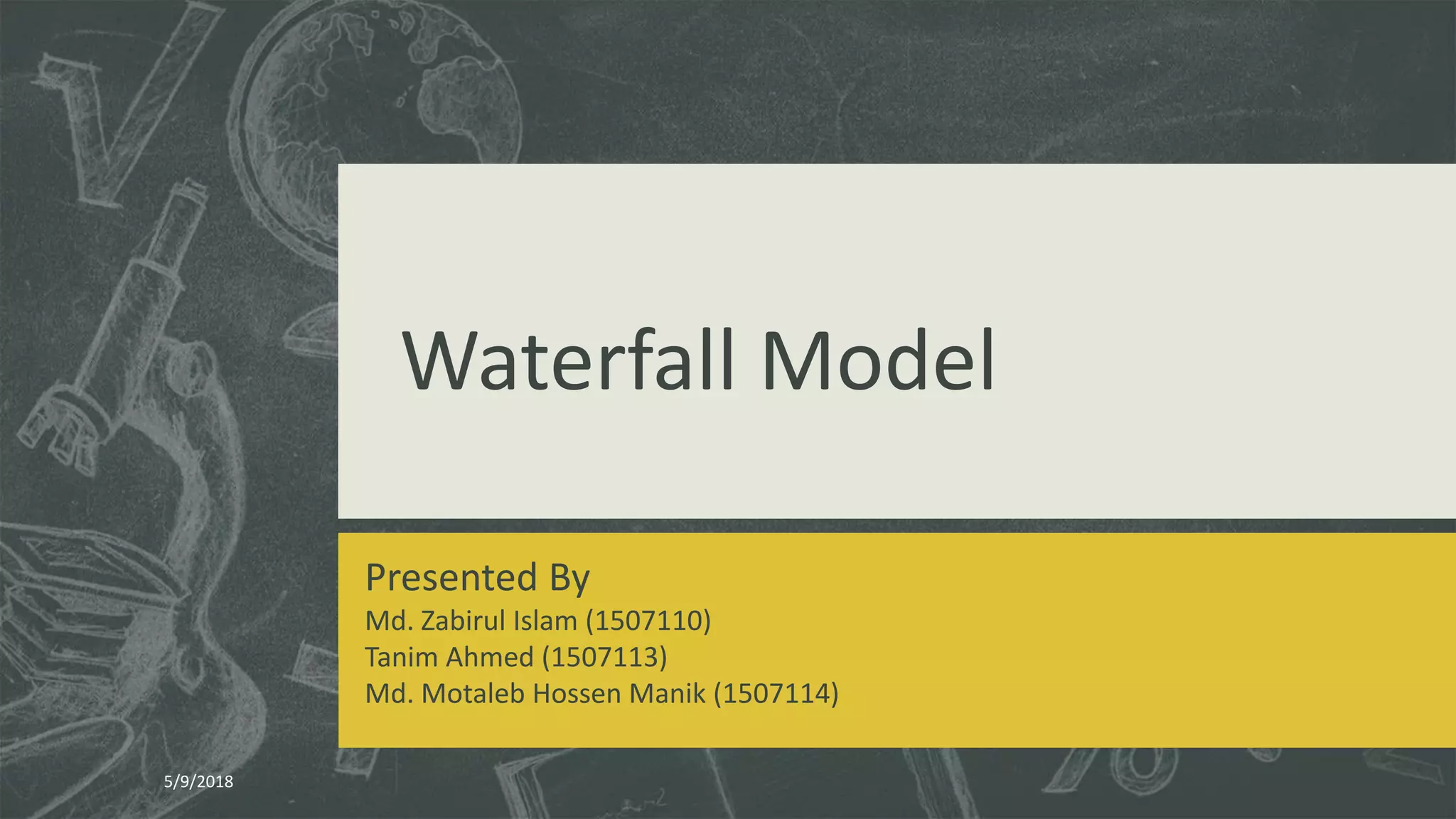 Waterfall Model

Presented By
Md. Zabirul Islam (1507110)
Tanim Ahmed (1507113)
Md. Motaleb Hossen Manik (1507114)

5/9/2018